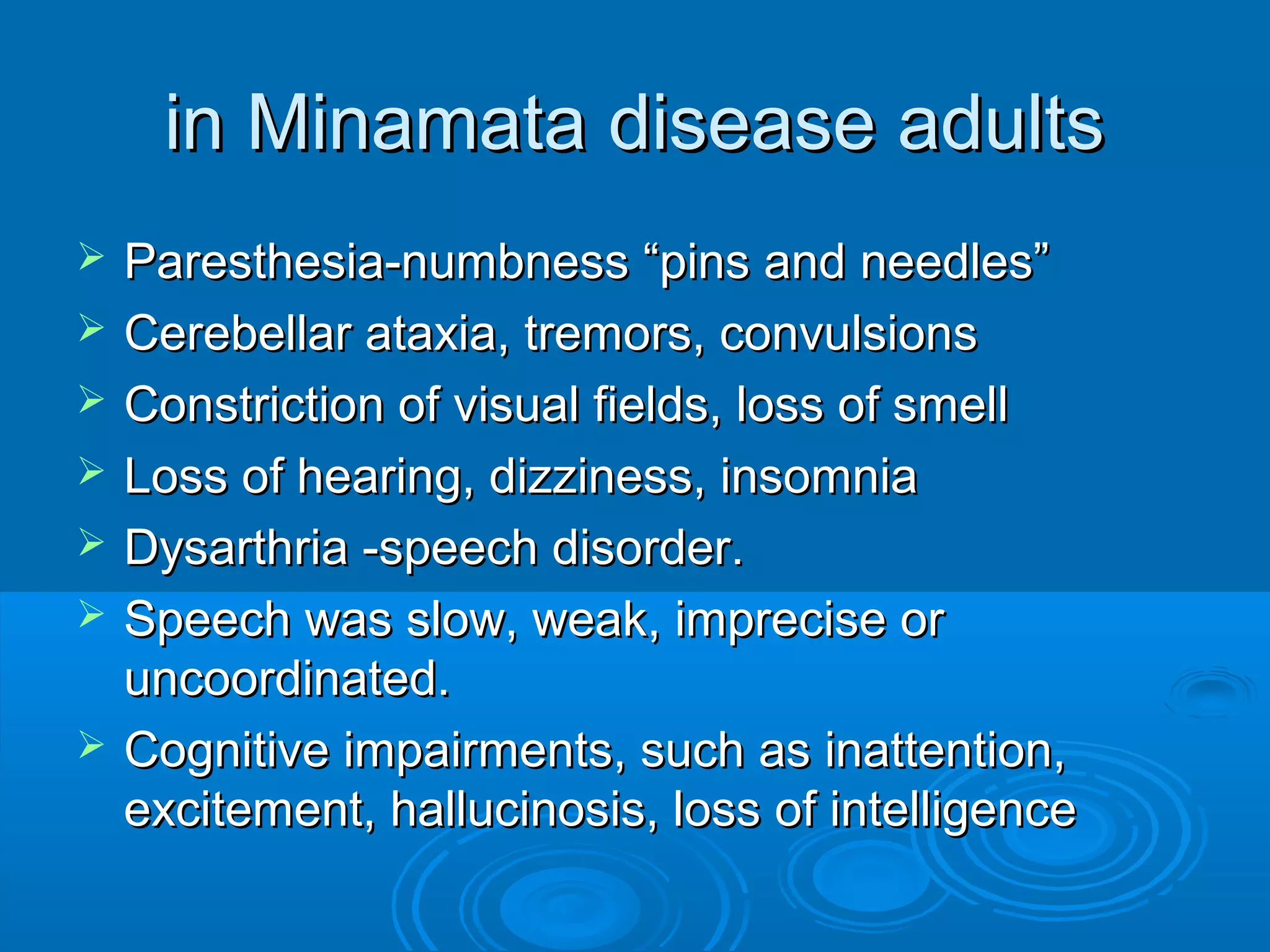 in Minamata disease adults

➢ Paresthesia-numbness “pins and needles”
➢ Cerebellar ataxia, tremors, convulsions
➢ Constriction of visual fields, loss of smell
➢ Loss of hearing, dizziness, insomnia
➢ Dysarthria -speech disorder.
➢ Speech was slow, weak, imprecise or uncoordinated.
➢ Cognitive impairments, such as inattention, excitement, hallucinosis, loss of intelligence